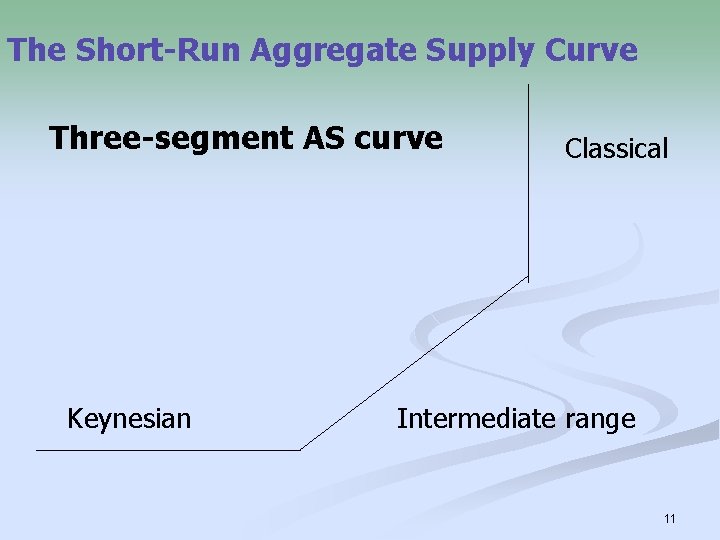 The Short-Run Aggregate Supply Curve

Three-segment AS curve

Classical

Keynesian

Intermediate range

11